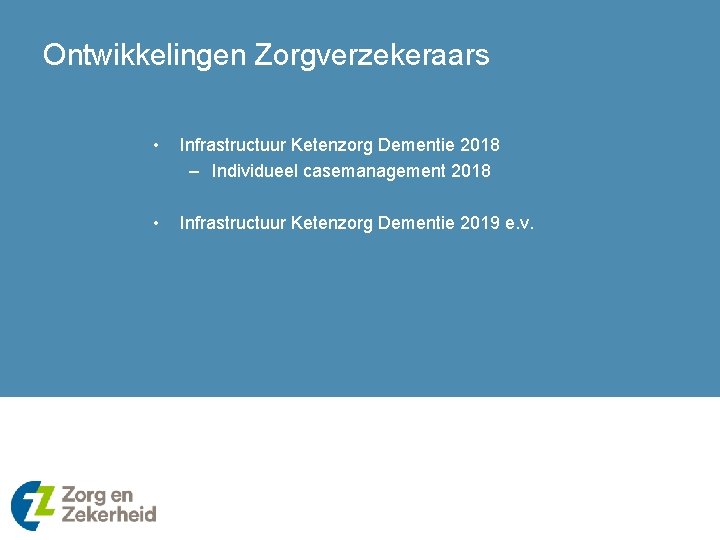 Ontwikkelingen Zorgverzekeraars

• Infrastructuur Ketenzorg Dementie 2018
  – Individueel casemanagement 2018

• Infrastructuur Ketenzorg Dementie 2019 e.v.

Zorg en Zekerheid